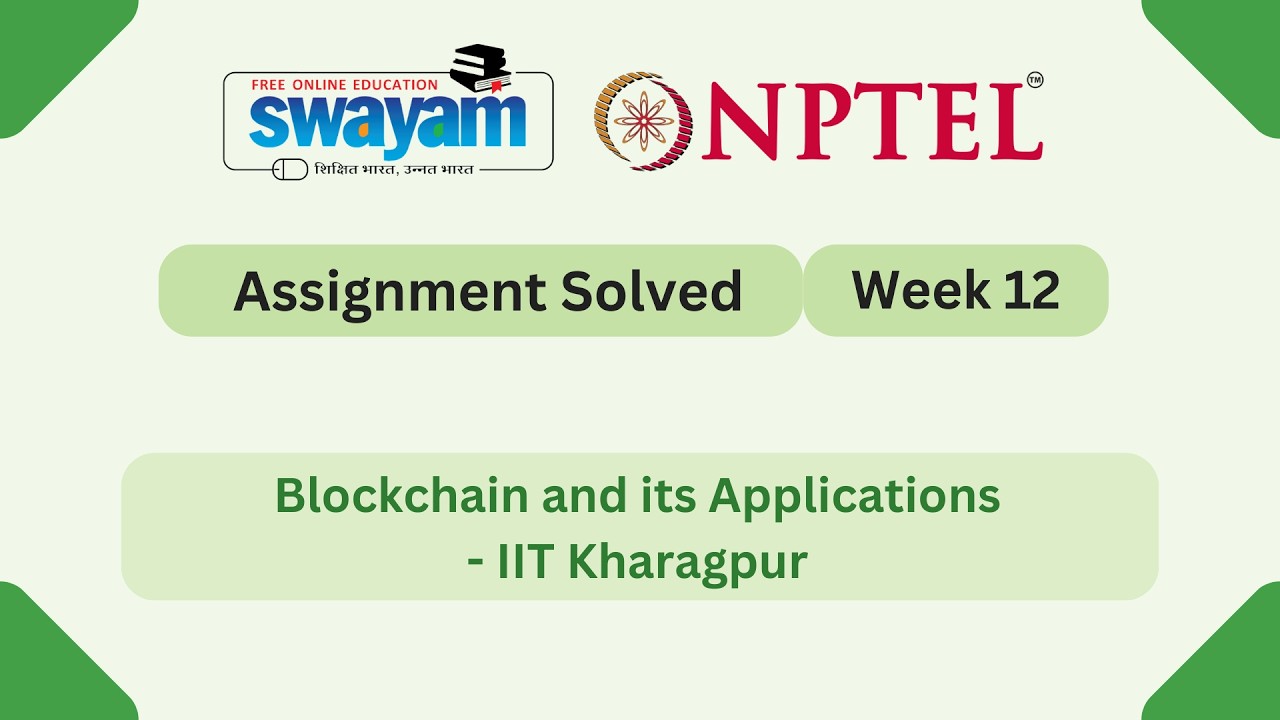 FREE ONLINE EDUCATION
swayam
शिक्षित भारत, उन्नत भारत

NPTEL™

Assignment Solved

Week 12

Blockchain and its Applications - IIT Kharagpur